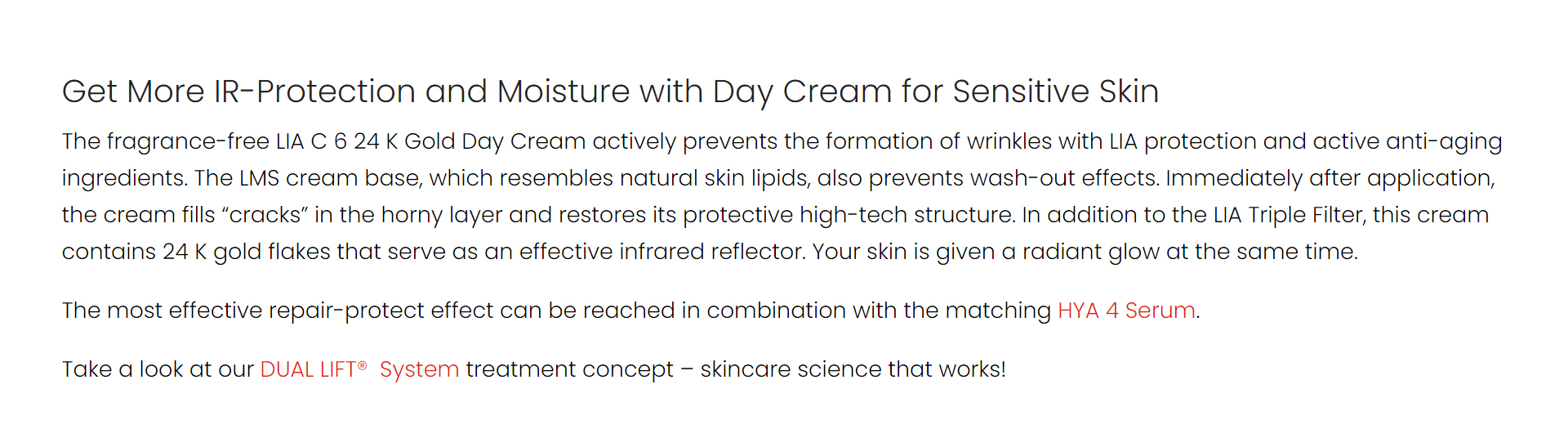 Get More IR-Protection and Moisture with Day Cream for Sensitive Skin

The fragrance-free LIA C 6 24 K Gold Day Cream actively prevents the formation of wrinkles with LIA protection and active anti-aging ingredients. The LMS cream base, which resembles natural skin lipids, also prevents wash-out effects. Immediately after application, the cream fills “cracks” in the horny layer and restores its protective high-tech structure. In addition to the LIA Triple Filter, this cream contains 24 K gold flakes that serve as an effective infrared reflector. Your skin is given a radiant glow at the same time.

The most effective repair-protect effect can be reached in combination with the matching HYA 4 Serum.

Take a look at our DUAL LIFT® System treatment concept – skincare science that works!